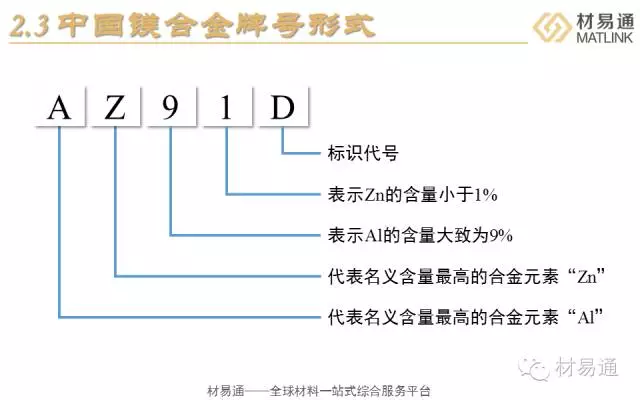 2.3 中国镁合金牌号形式

材易通
MATLINK

A Z 9 1 D

标识代号

表示Zn的含量小于1%

表示Al的含量大致为9%

代表名义含量最高的合金元素“Zn”

代表名义含量最高的合金元素“Al”

材易通

材易通——全球材料一站式综合服务平台